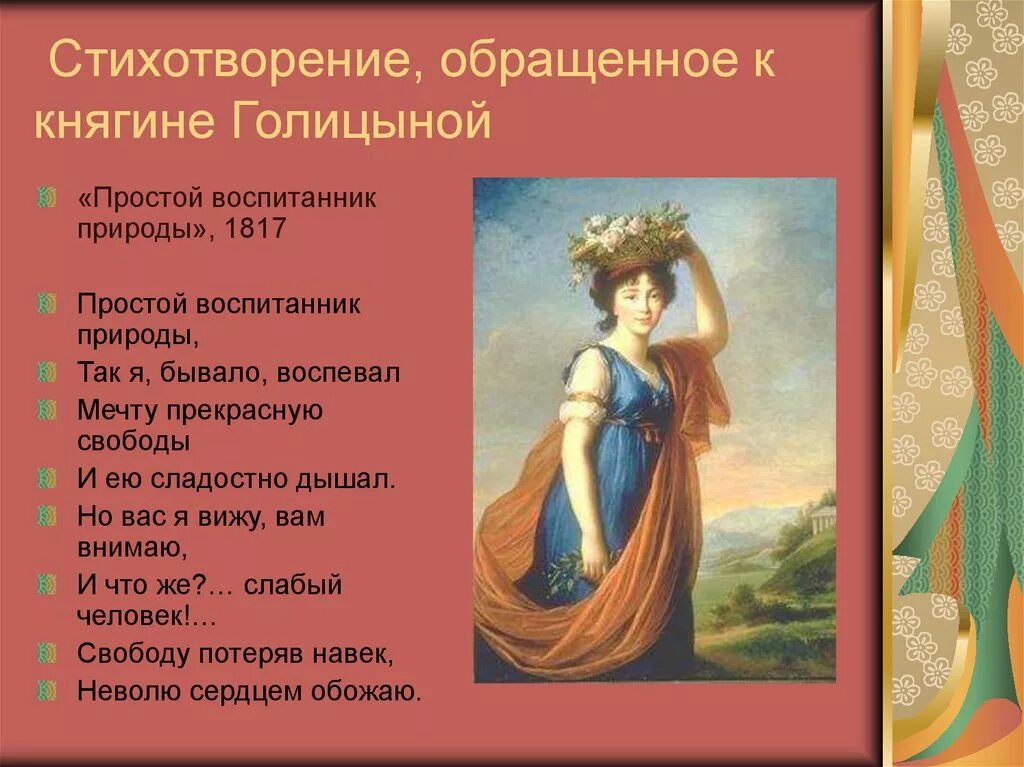 Стихотворение, обращенное к княгине Голицыной

«Простой воспитанник природы», 1817

Простой воспитанник природы,

Так я, бывало, воспевал

Мечту прекрасную свободы

И ею сладостно дышал.

Но вас я вижу, вам внимаю,

И что же?… слабый человек!…

Свободу потеряв навек,

Неволю сердцем обожаю.